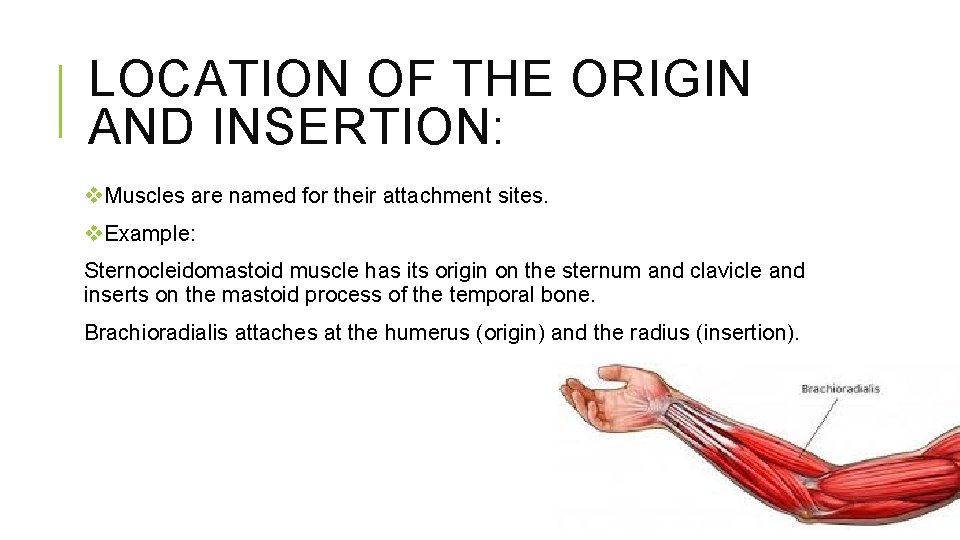 LOCATION OF THE ORIGIN AND INSERTION:

❖Muscles are named for their attachment sites.

❖Example:

Sternocleidomastoid muscle has its origin on the sternum and clavicle and inserts on the mastoid process of the temporal bone.

Brachioradialis attaches at the humerus (origin) and the radius (insertion).

Brachioradialis